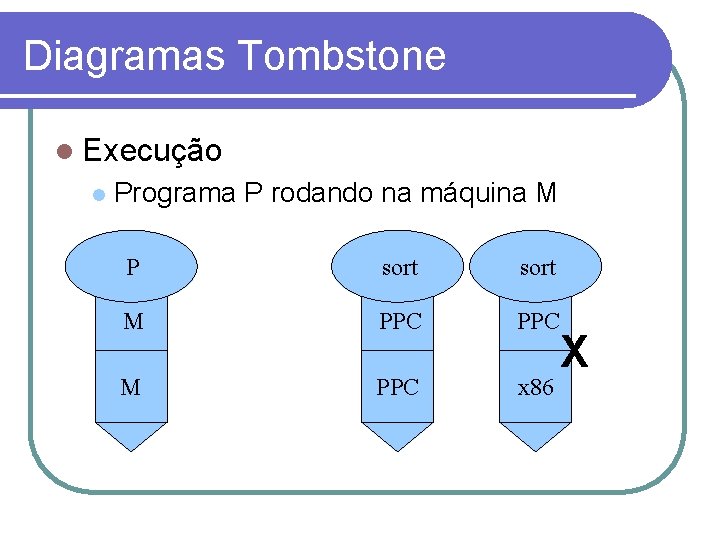 Diagramas Tombstone

Execução

Programa P rodando na máquina M

P
M
M

sort
PPC
PPC

sort
PPC
X
x86